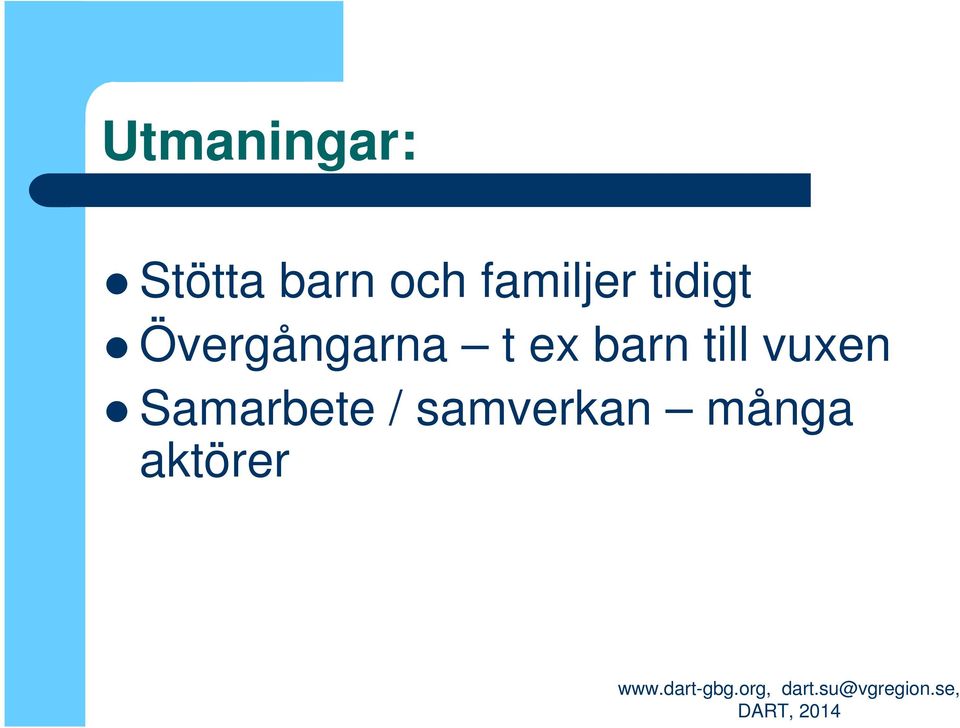 Utmaningar:

- Stötta barn och familjer tidigt
- Övergångarna – t ex barn till vuxen
- Samarbete / samverkan – många aktörer

www.dart-gbg.org, dart.su@vgregion.se, DART, 2014